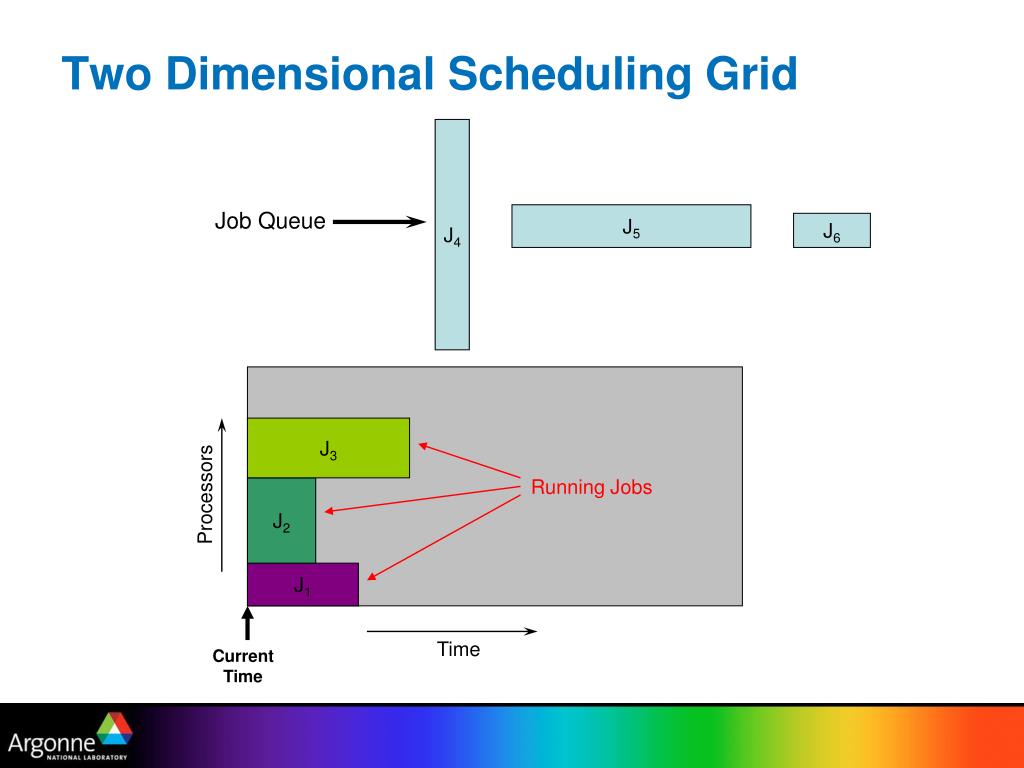 Two Dimensional Scheduling Grid

Job Queue

$J_4$

$J_5$

$J_6$

Processors

$J_3$

$J_2$

$J_1$

Running Jobs

Current Time

Time

Argonne NATIONAL LABORATORY